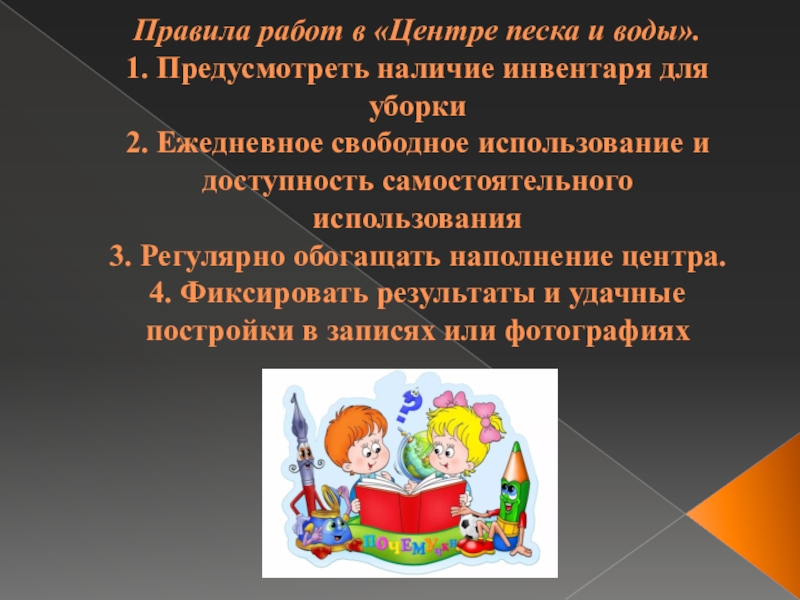 Правила работ в «Центре песка и воды».
1. Предусмотреть наличие инвентаря для уборки
2. Ежедневное свободное использование и доступность самостоятельного использования
3. Регулярно обогащать наполнение центра.
4. Фиксировать результаты и удачные постройки в записях или фотографиях

ПОЧЕМУЧКИ